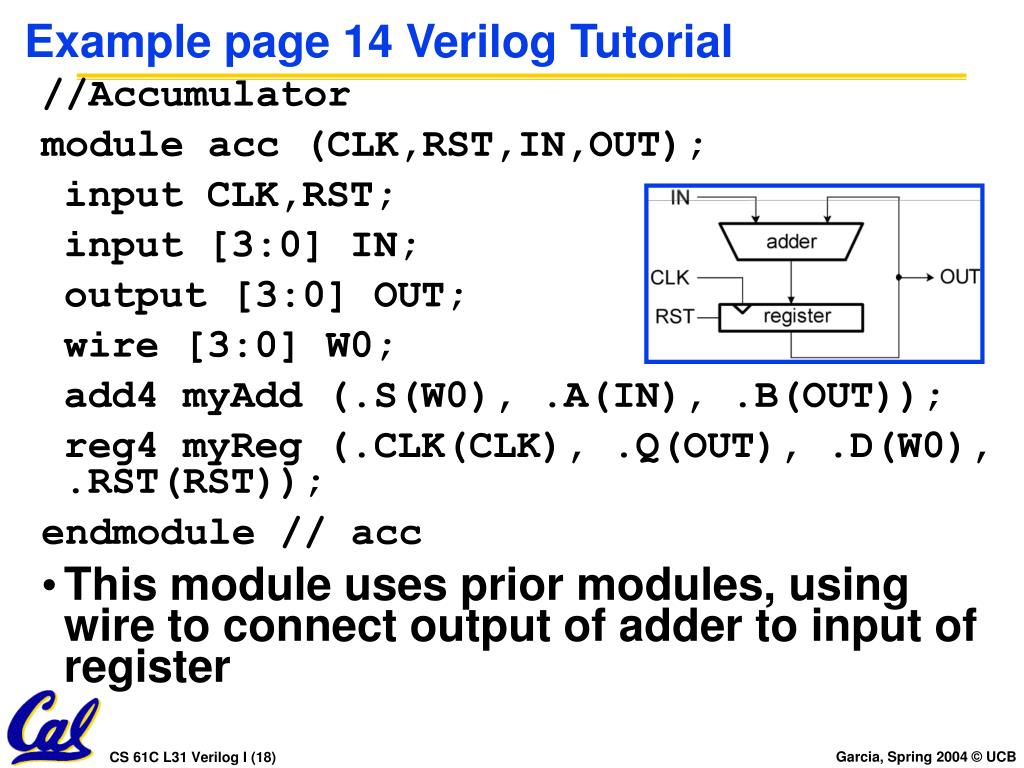 Example page 14 Verilog Tutorial

//Accumulator
module acc (CLK,RST,IN,OUT);
input CLK,RST;
input [3:0] IN;
output [3:0] OUT;
wire [3:0] W0;
add4 myAdd (.S(W0), .A(IN), .B(OUT));
reg4 myReg (.CLK(CLK), .Q(OUT), .D(W0), .RST(RST));
endmodule // acc

IN
adder
CLK
OUT
RST
register

• This module uses prior modules, using wire to connect output of adder to input of register

Cal

CS 61C L31 Verilog I (18)

Garcia, Spring 2004 © UCB